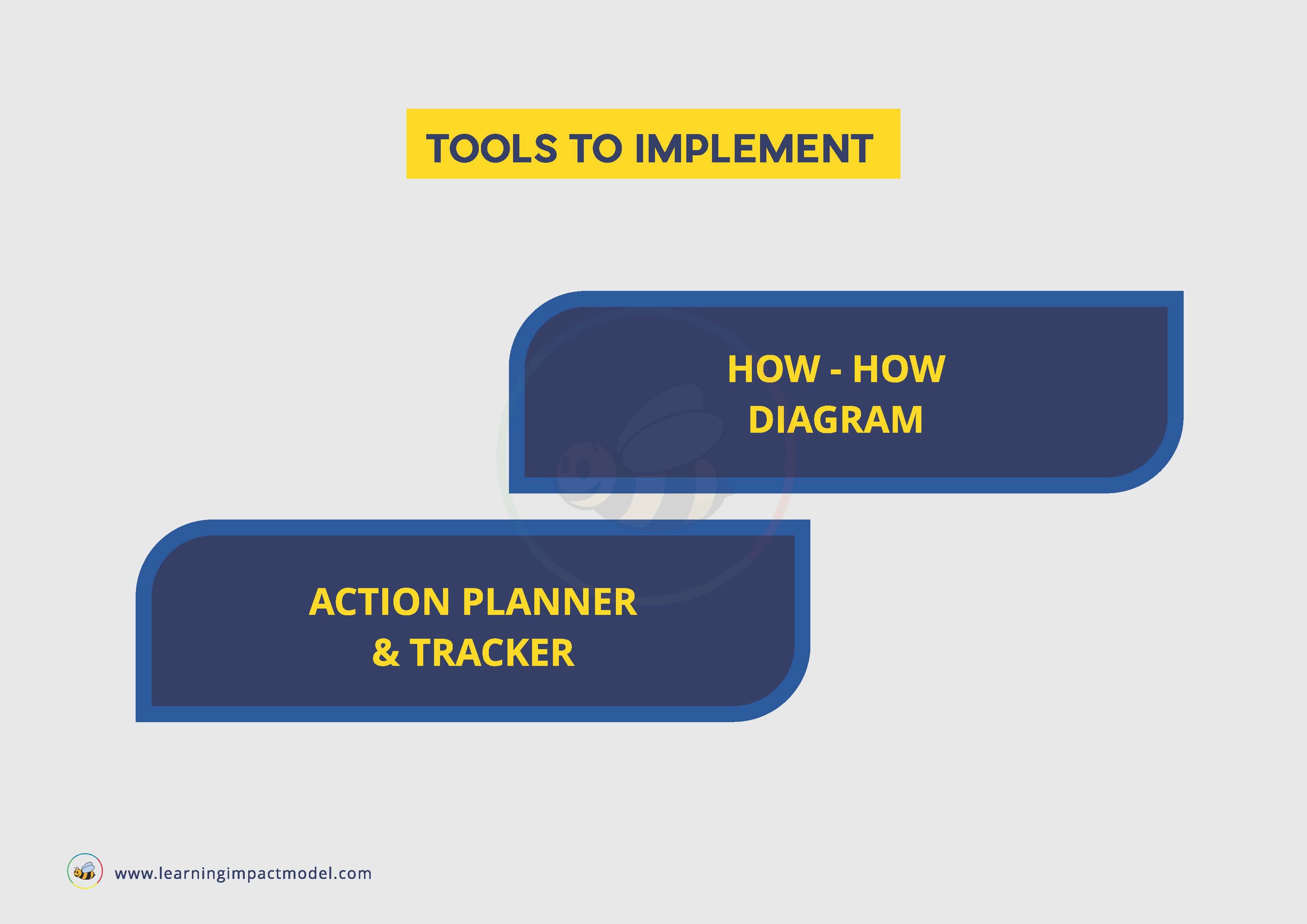 TOOLS TO IMPLEMENT

HOW - HOW DIAGRAM

ACTION PLANNER & TRACKER

www.learningimpactmodel.com